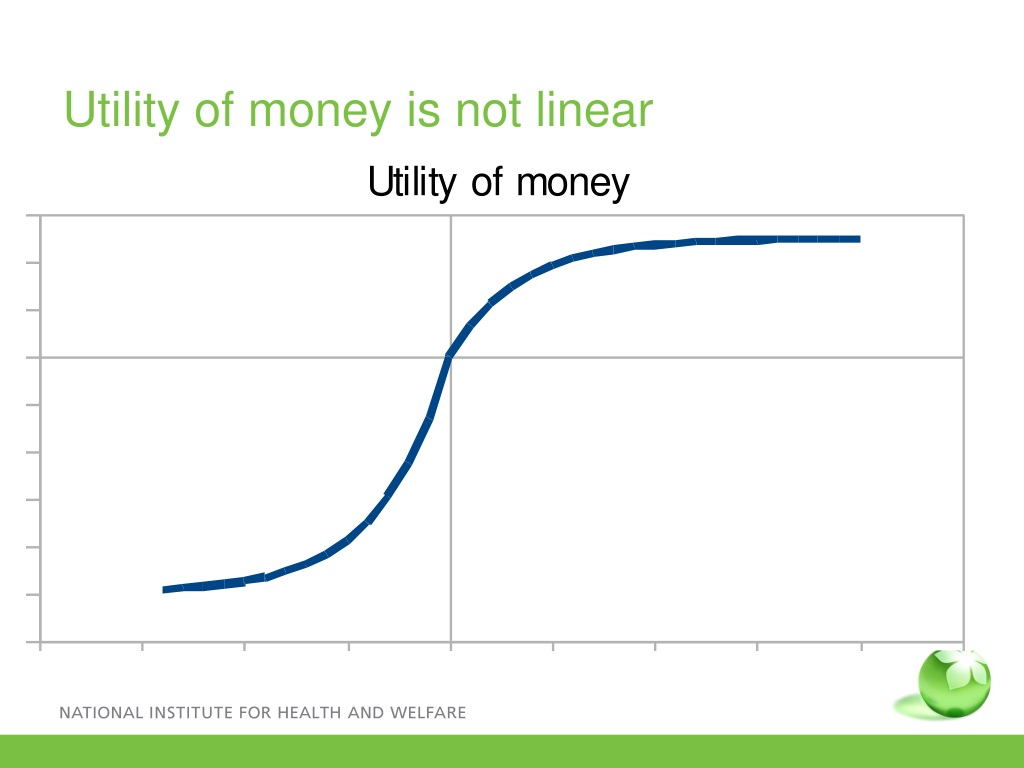 Utility of money is not linear

Utility of money

NATIONAL INSTITUTE FOR HEALTH AND WELFARE